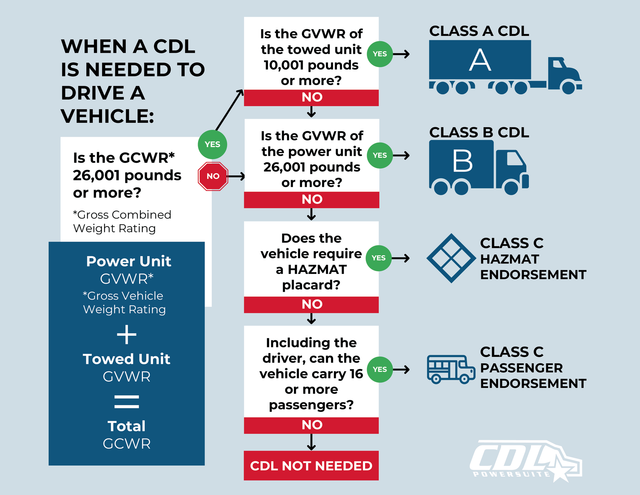 WHEN A CDL IS NEEDED TO DRIVE A VEHICLE:

Is the GCWR* 26,001 pounds or more?

*Gross Combined Weight Rating

YES

NO

Power Unit GVWR*
*Gross Vehicle Weight Rating
+
Towed Unit GVWR
=
Total GCWR

Is the GVWR of the towed unit 10,001 pounds or more?
YES
NO

CLASS A CDL
A

Is the GVWR of the power unit 26,001 pounds or more?
YES
NO

CLASS B CDL
B

Does the vehicle require a HAZMAT placard?
YES
NO

CLASS C HAZMAT ENDORSEMENT

Including the driver, can the vehicle carry 16 or more passengers?
YES
NO

CLASS C PASSENGER ENDORSEMENT

CDL NOT NEEDED

CDL POWERSUITE